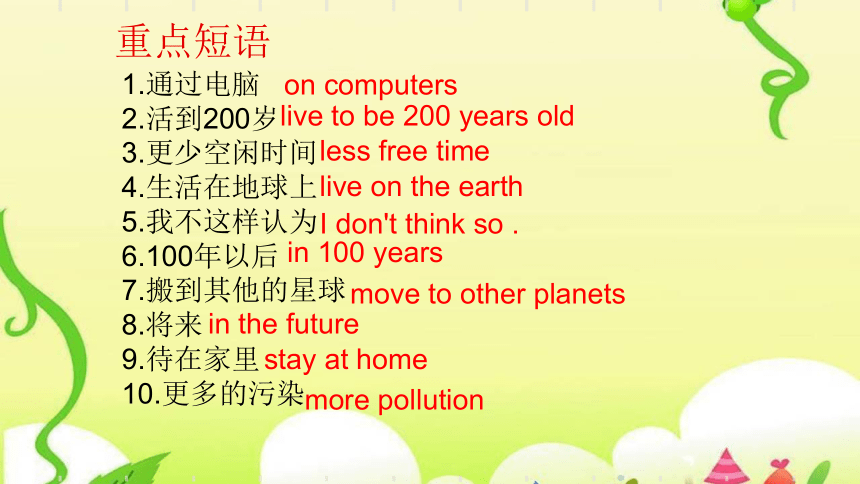 重点短语

1.通过电脑 on computers
2.活到200岁 live to be 200 years old
3.更少空闲时间 less free time
4.生活在地球上 live on the earth
5.我不这样认为 I don't think so .
6.100年以后 in 100 years
7.搬到其他的星球 move to other planets
8.将来 in the future
9.待在家里 stay at home
10.更多的污染 more pollution